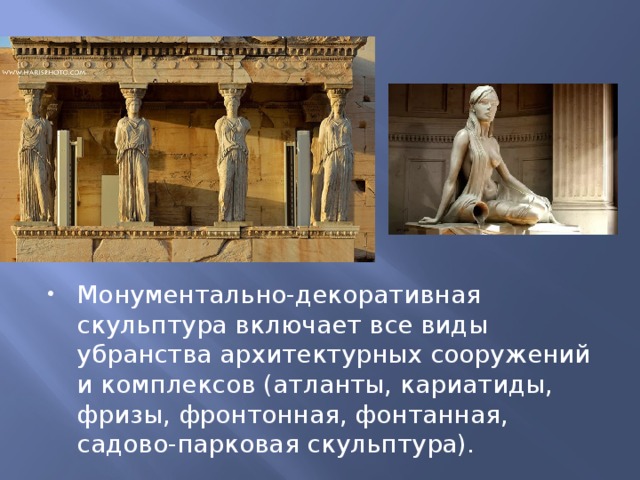 WWW.HARISPHOTO.COM

• Монументально-декоративная скульптура включает все виды убранства архитектурных сооружений и комплексов (атланты, кариатиды, фризы, фронтонная, фонтанная, садово-парковая скульптура).